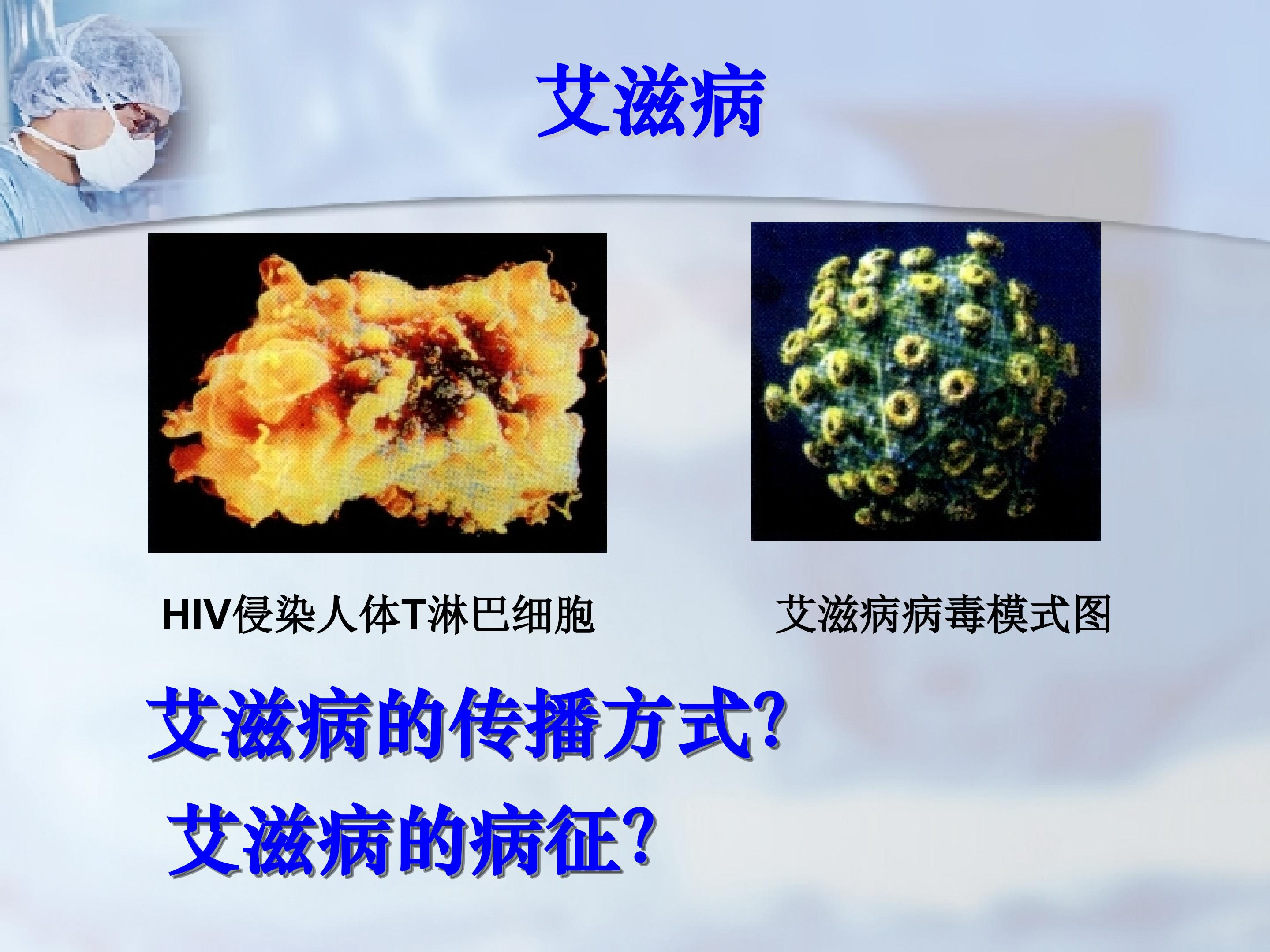 艾滋病

HIV侵染人体T淋巴细胞

艾滋病病毒模式图

艾滋病的传播方式?

艾滋病的病征?